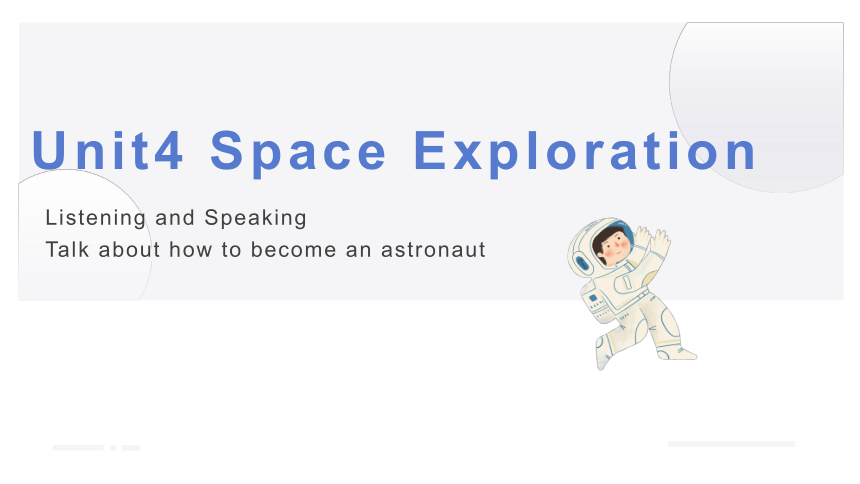 Unit4 Space Exploration

Listening and Speaking
Talk about how to become an astronaut